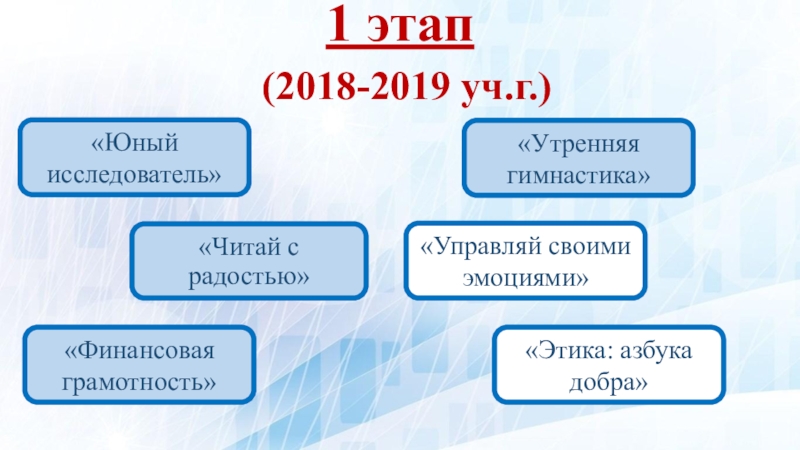 1 этап

(2018-2019 уч.г.)

«Юный исследователь»

«Утренняя гимнастика»

«Читай с радостью»

«Управляй своими эмоциями»

«Финансовая грамотность»

«Этика: азбука добра»